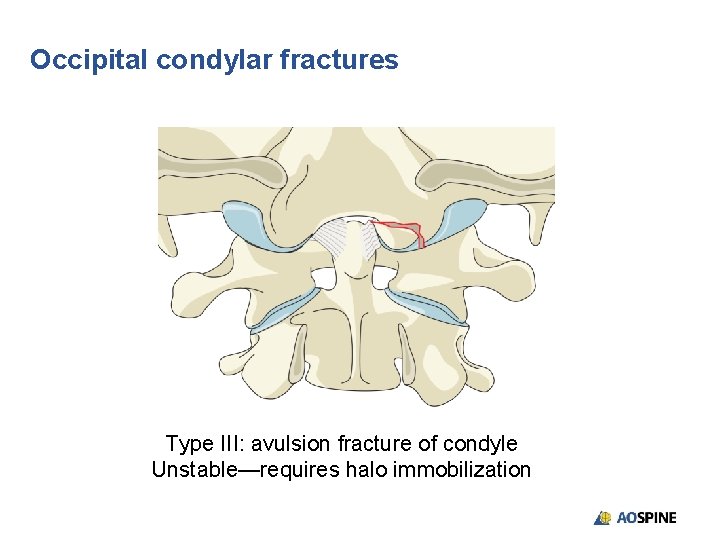 Occipital condylar fractures

Type III: avulsion fracture of condyle
Unstable—requires halo immobilization

AOSPINE